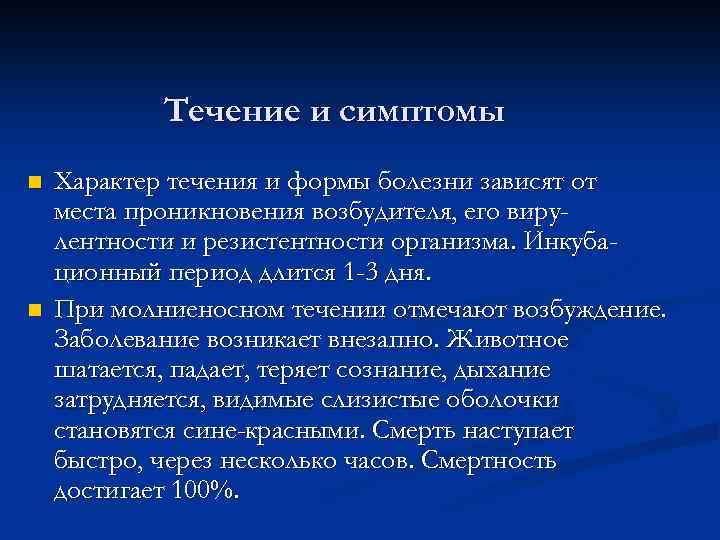 Течение и симптомы

Характер течения и формы болезни зависят от места проникновения возбудителя, его вирулентности и резистентности организма. Инкубационный период длится 1-3 дня.

При молниеносном течении отмечают возбуждение. Заболевание возникает внезапно. Животное шатается, падает, теряет сознание, дыхание затрудняется, видимые слизистые оболочки становятся сине-красными. Смерть наступает быстро, через несколько часов. Смертность достигает 100%.